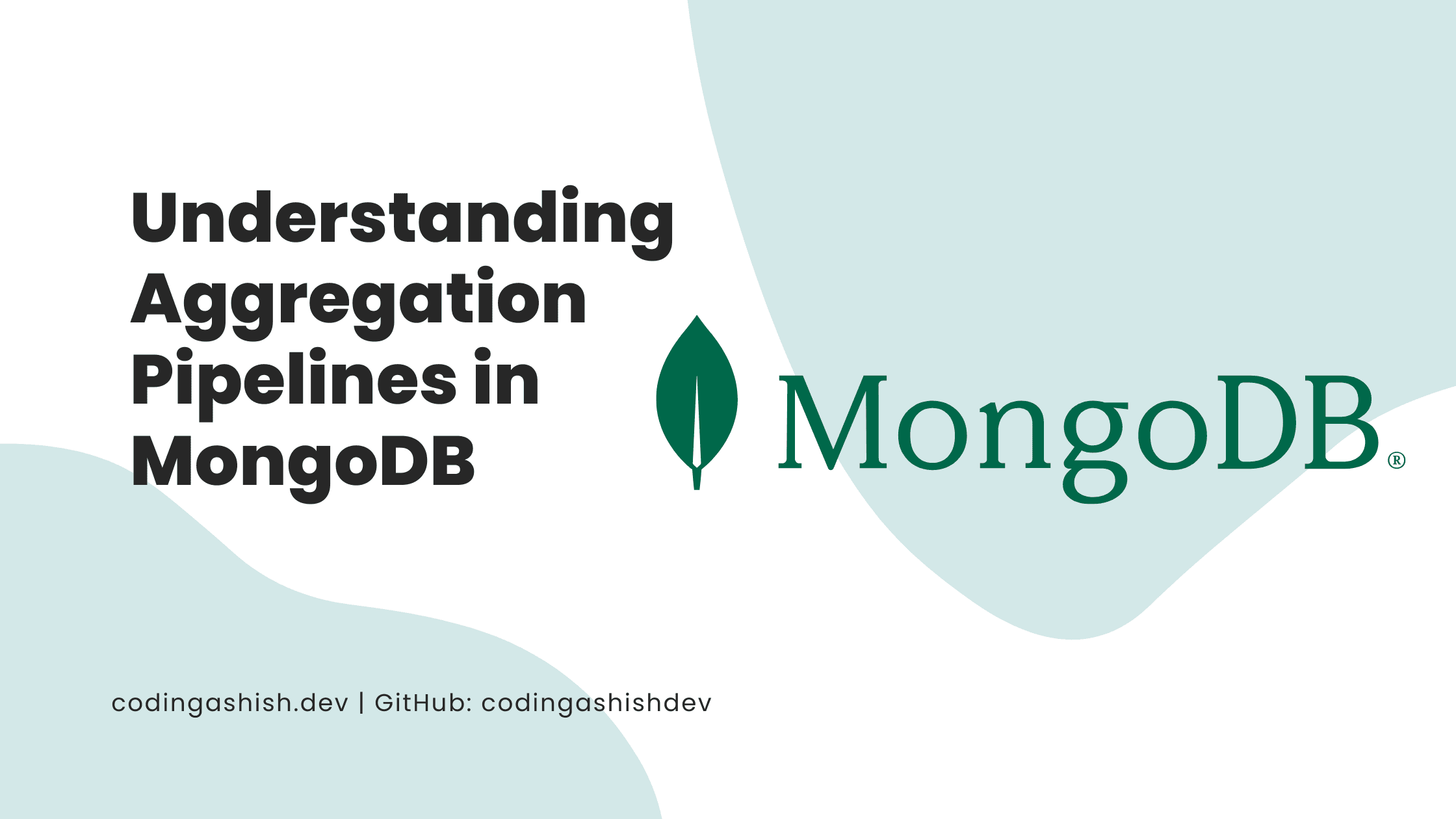 Understanding Aggregation Pipelines in MongoDB

MongoDB®

codingashish.dev | GitHub: codingashishdev